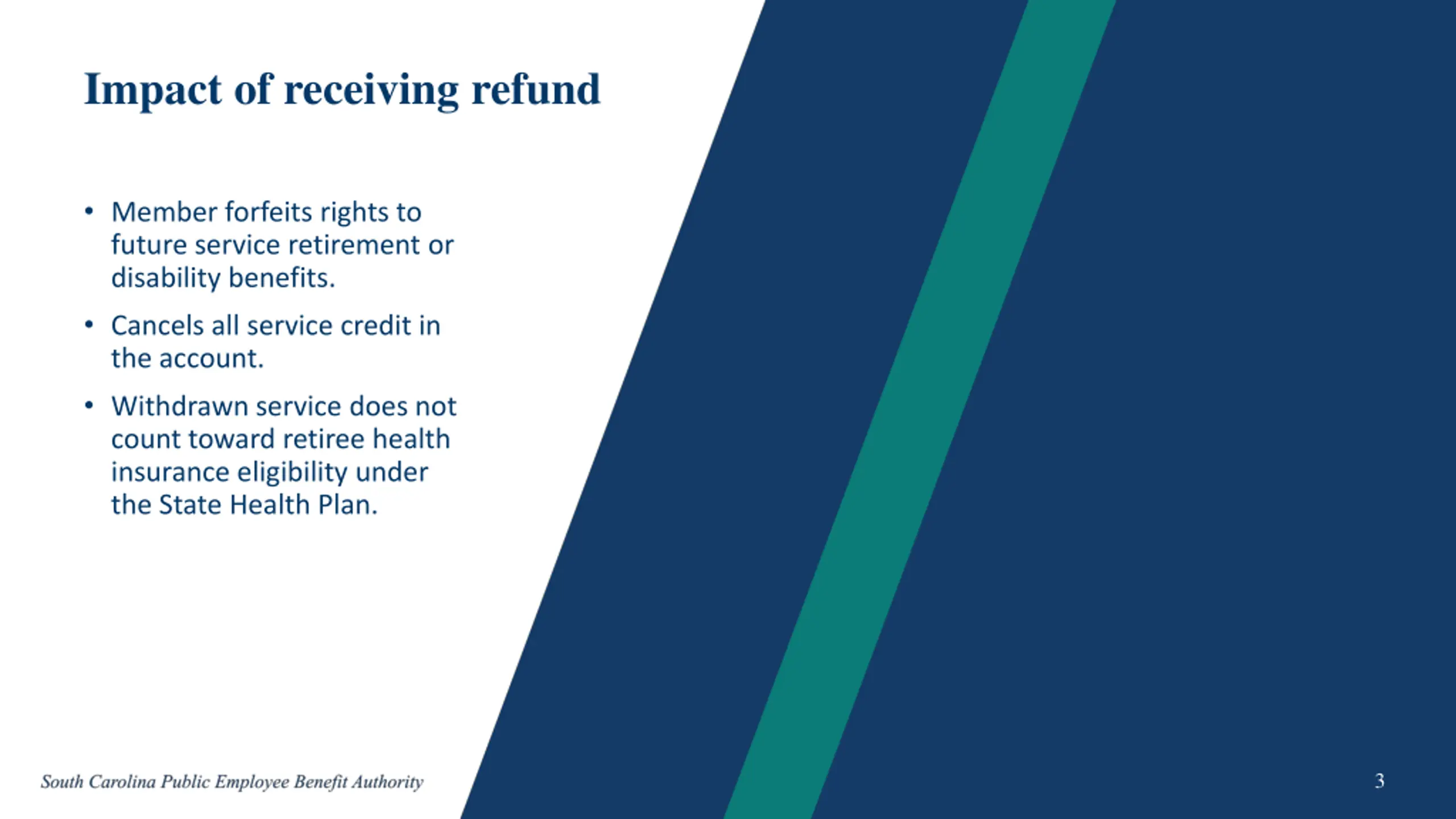 Impact of receiving refund

• Member forfeits rights to future service retirement or disability benefits.
• Cancels all service credit in the account.
• Withdrawn service does not count toward retiree health insurance eligibility under the State Health Plan.

South Carolina Public Employee Benefit Authority

3